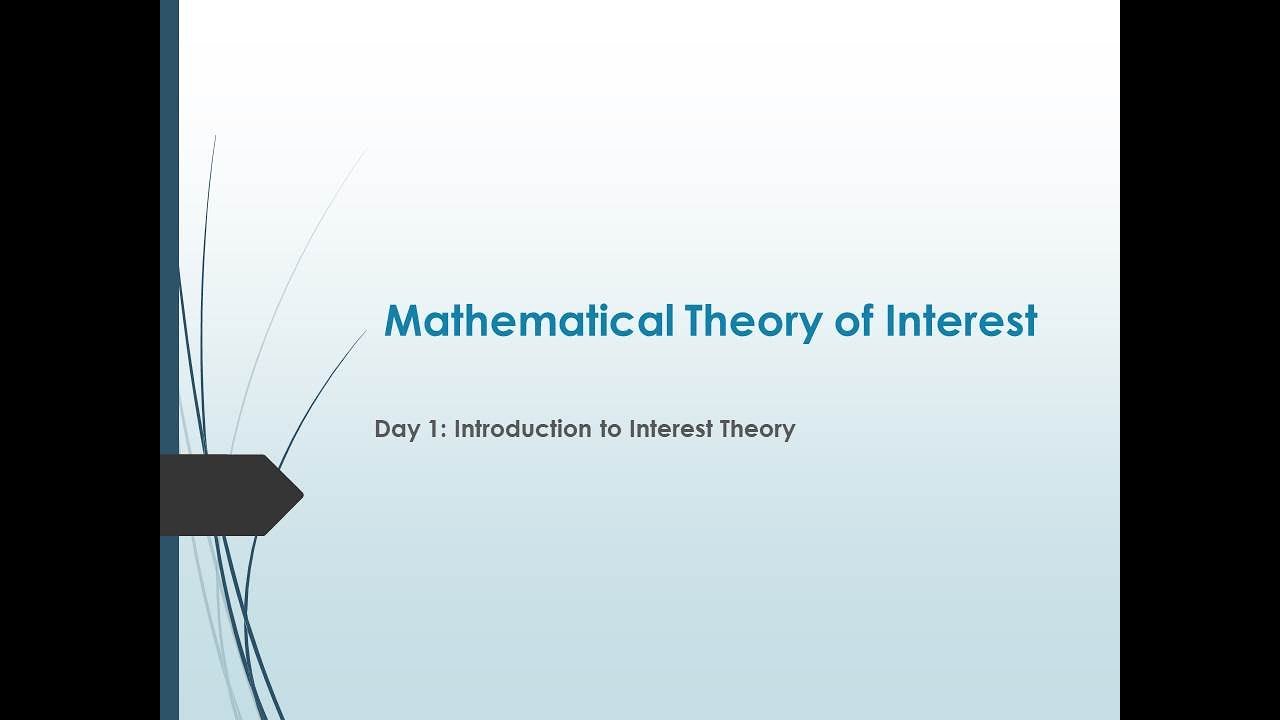 Mathematical Theory of Interest

Day 1: Introduction to Interest Theory